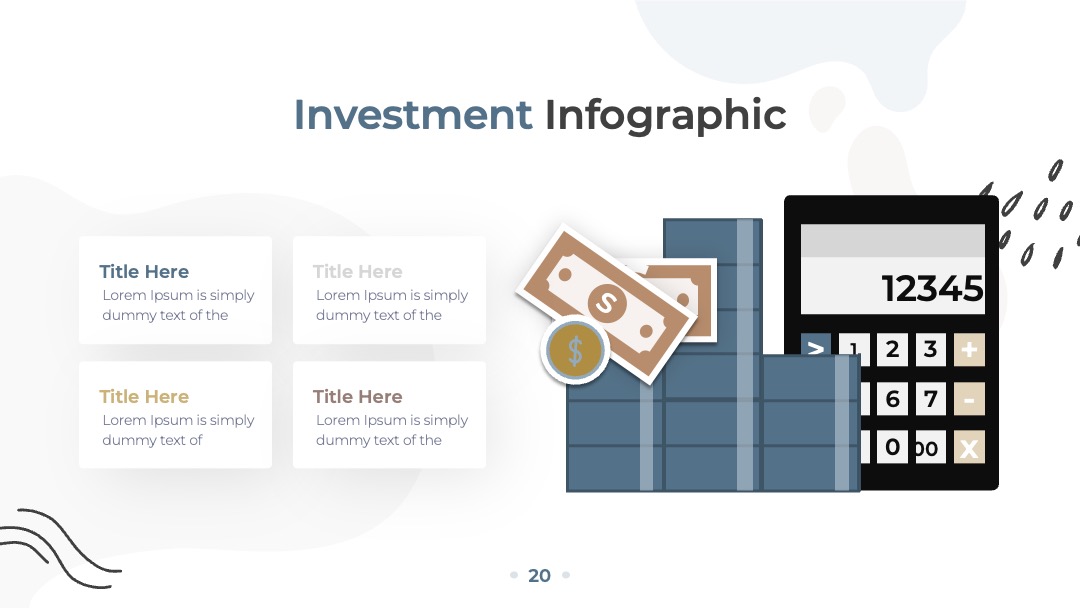 Investment Infographic

Title Here
Lorem Ipsum is simply dummy text of the

Title Here
Lorem Ipsum is simply dummy text of the

Title Here
Lorem Ipsum is simply dummy text of

Title Here
Lorem Ipsum is simply dummy text of the

$
$

12345
> 1 2 3 +
6 7 -
0 00 X

20